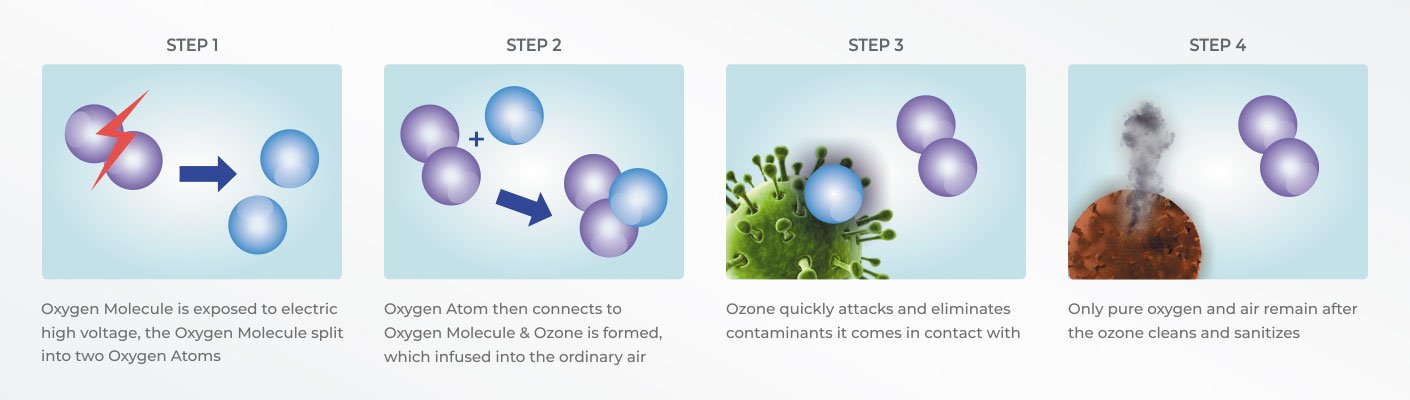 STEP 1

Oxygen Molecule is exposed to electric high voltage, the Oxygen Molecule split into two Oxygen Atoms

STEP 2

+

Oxygen Atom then connects to Oxygen Molecule & Ozone is formed, which infused into the ordinary air

STEP 3

Ozone quickly attacks and eliminates contaminants it comes in contact with

STEP 4

Only pure oxygen and air remain after the ozone cleans and sanitizes